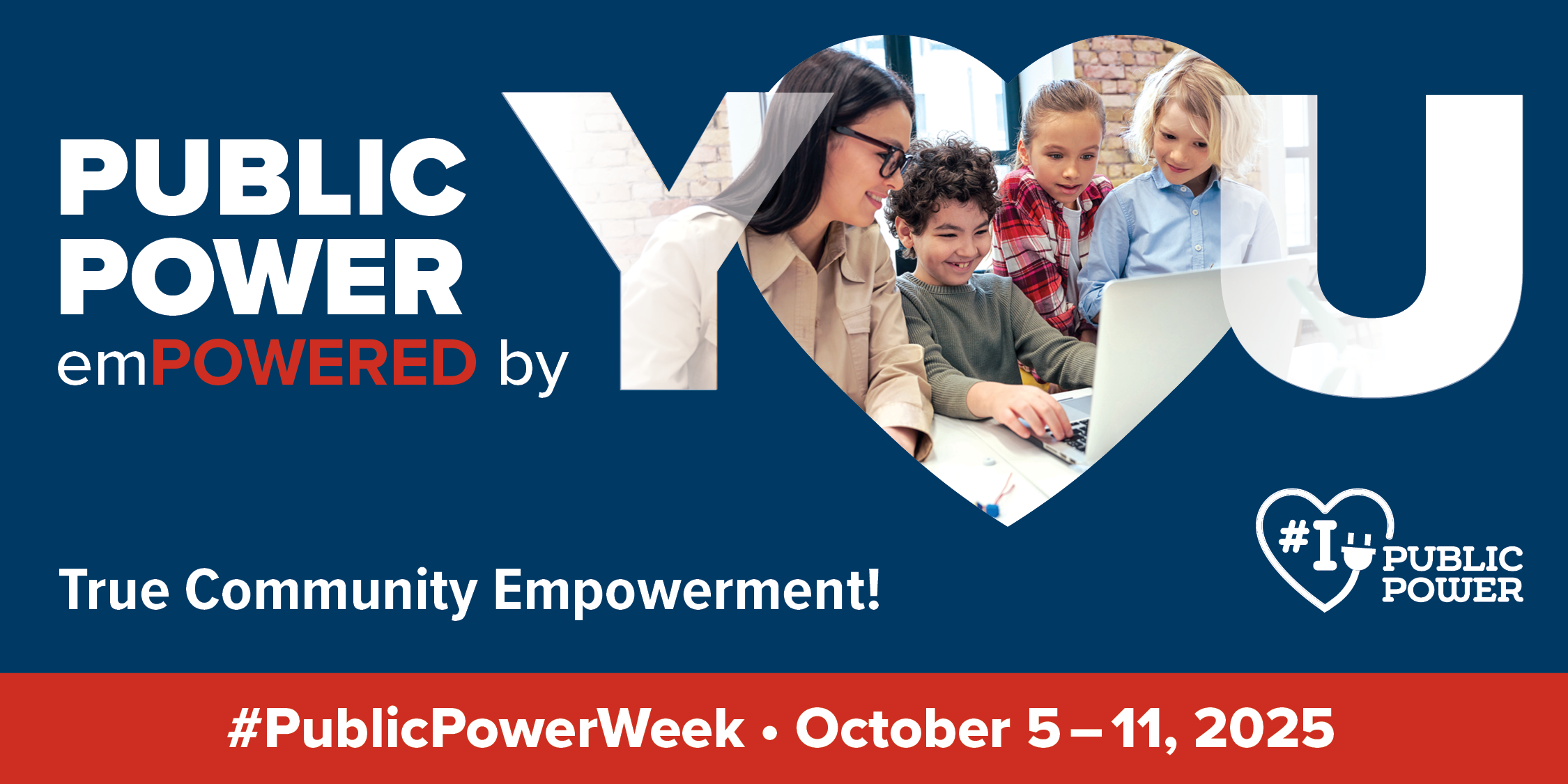 PUBLIC POWER emPOWERED by YOU

True Community Empowerment!

#I PUBLIC POWER

#PublicPowerWeek • October 5 – 11, 2025